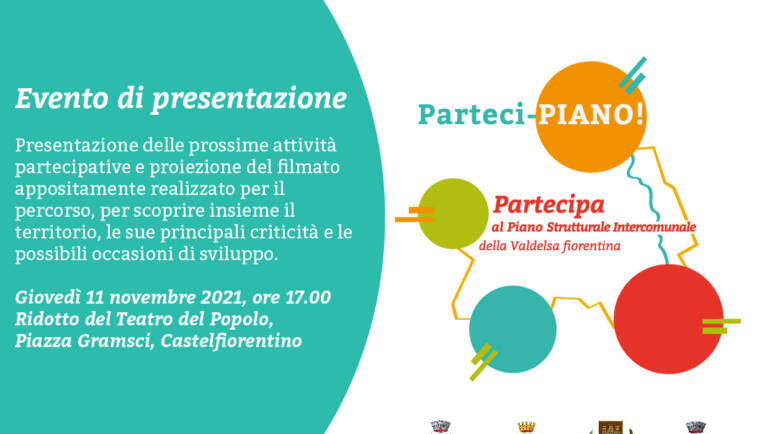 Evento di presentazione

Presentazione delle prossime attività partecipative e proiezione del filmato appositamente realizzato per il percorso, per scoprire insieme il territorio, le sue principali criticità e le possibili occasioni di sviluppo.

Giovedì 11 novembre 2021, ore 17.00
Ridotto del Teatro del Popolo,
Piazza Gramsci, Castelfiorentino

Parteci-PIANO!

Partecipa
al Piano Strutturale Intercomunale
della Valdelsa fiorentina